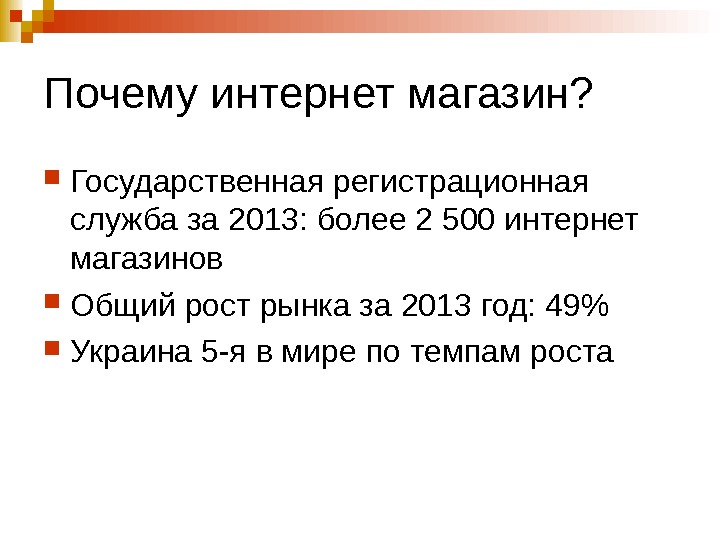 Почему интернет магазин?

Государственная регистрационная служба за 2013: более 2 500 интернет магазинов

Общий рост рынка за 2013 год: 49%

Украина 5-я в мире по темпам роста